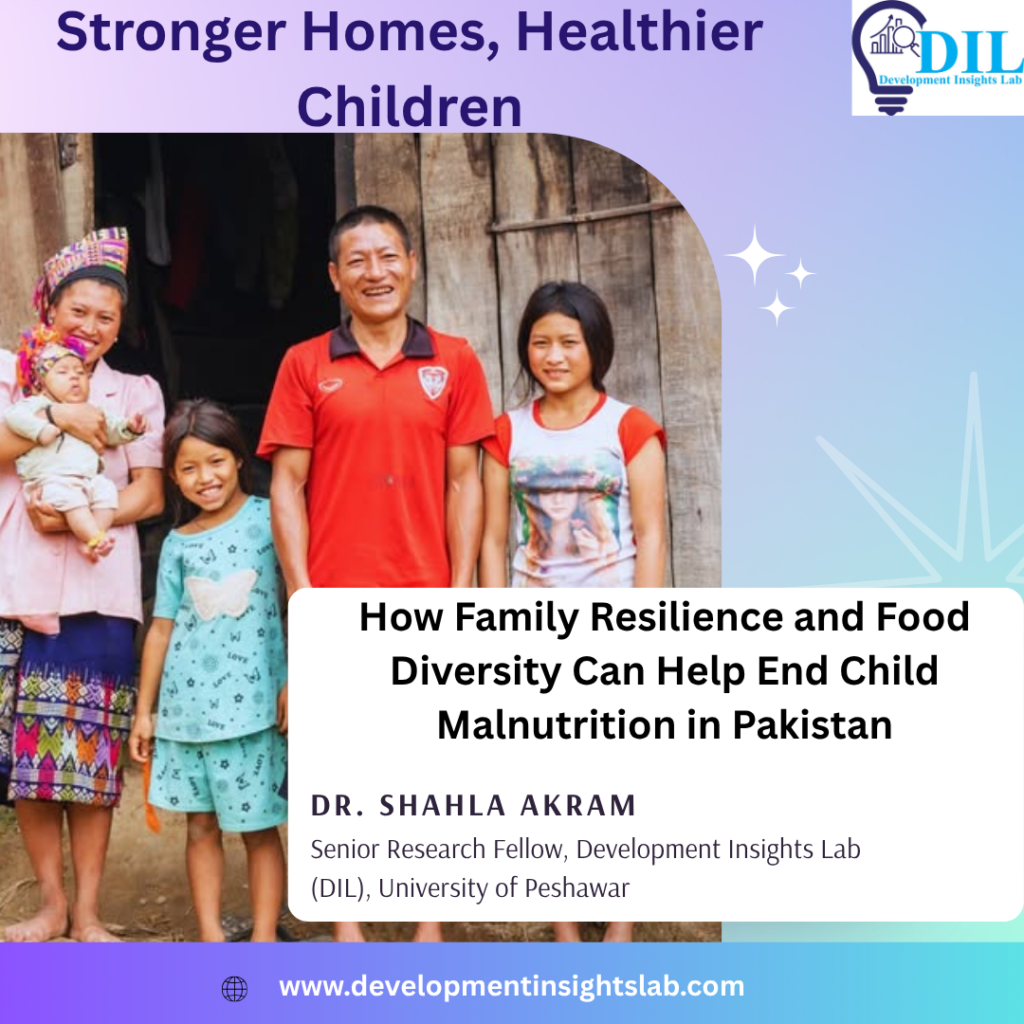 Stronger Homes, Healthier Children

DIL
Development Insights Lab

How Family Resilience and Food Diversity Can Help End Child Malnutrition in Pakistan

DR. SHAHLA AKRAM
Senior Research Fellow, Development Insights Lab (DIL), University of Peshawar

www.developmentinsightslab.com